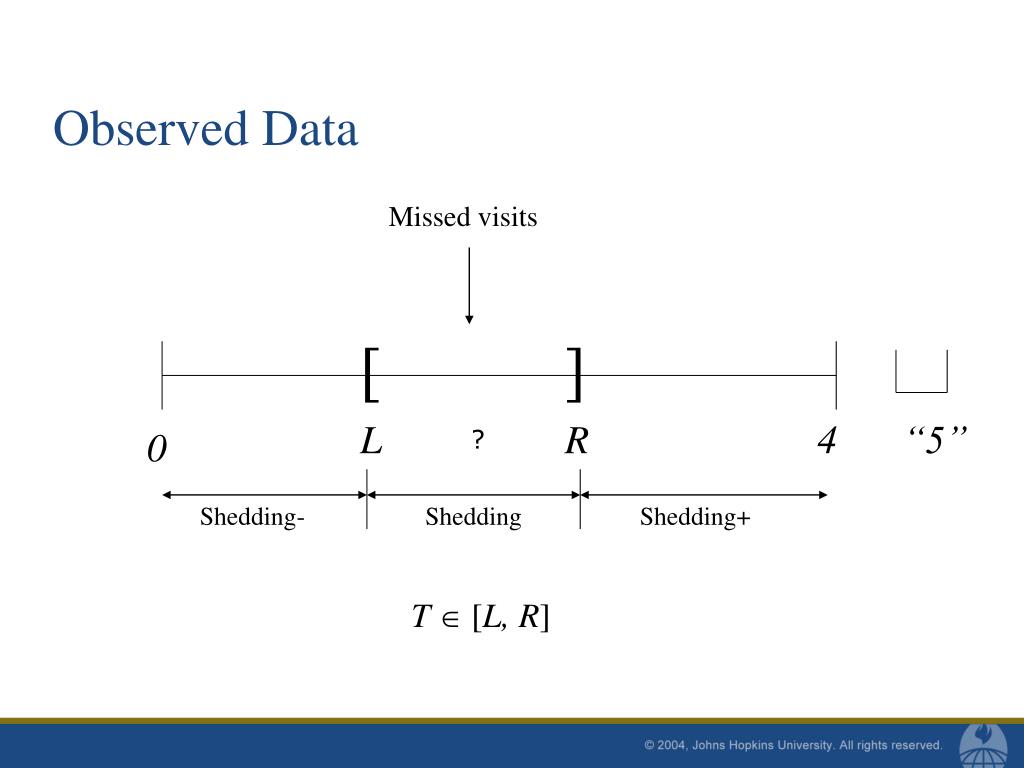 Observed Data

Missed visits

[ ]

0 L ? R 4 “5”

Shedding- Shedding Shedding+

$T \in [L, R]$

© 2004, Johns Hopkins University. All rights reserved.